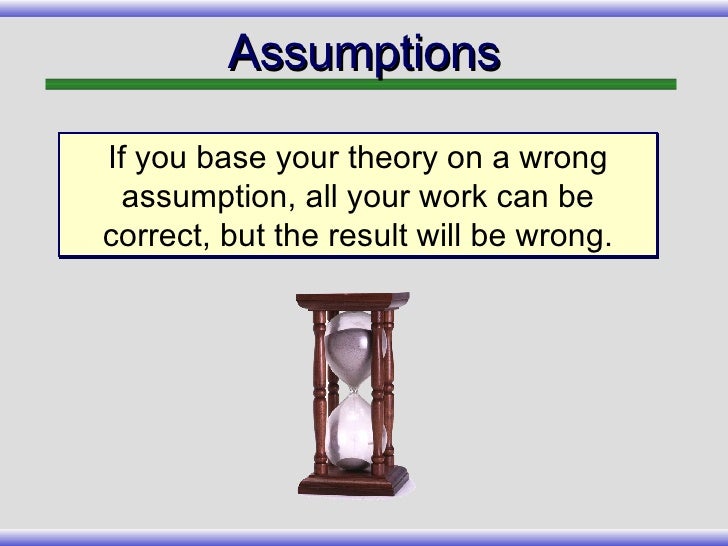 Assumptions

If you base your theory on a wrong assumption, all your work can be correct, but the result will be wrong.